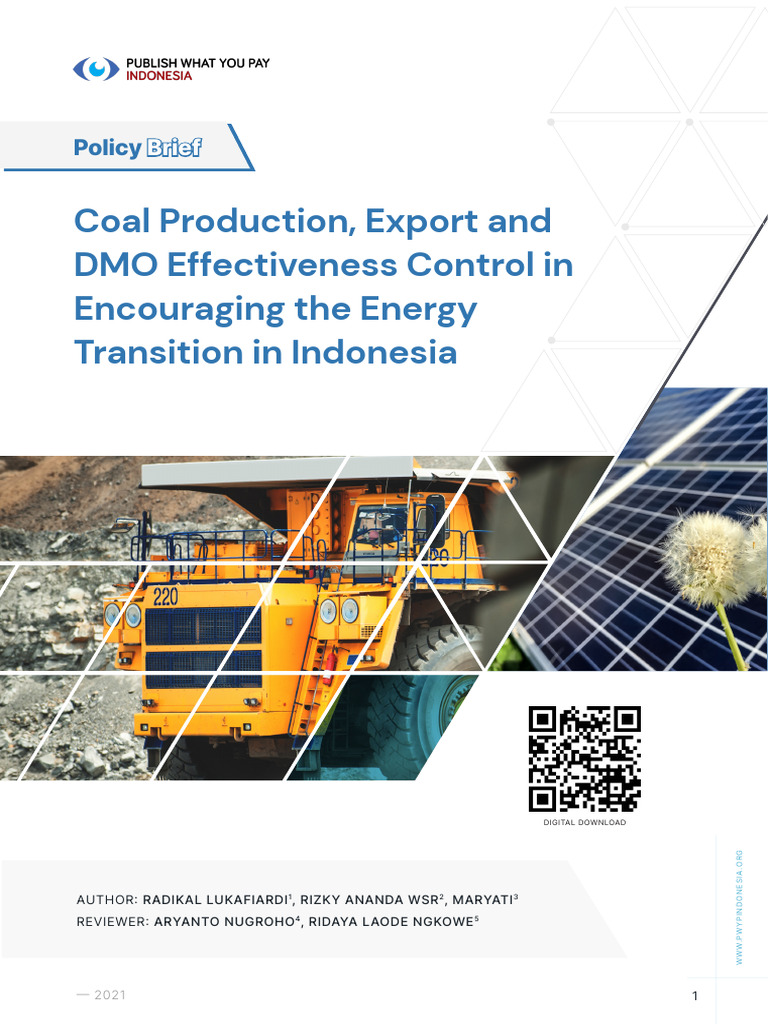 PUBLISH WHAT YOU PAY
INDONESIA

Policy Brief

Coal Production, Export and DMO Effectiveness Control in Encouraging the Energy Transition in Indonesia

220

DIGITAL DOWNLOAD

AUTHOR: RADIKAL LUKAFIARDI$^1$, RIZKY ANANDA WSR$^2$, MARYATI$^3$
REVIEWER: ARYANTO NUGROHO$^4$, RIDAYA LAODE NGKOWE$^5$

WWW.PWYPINDONESIA.ORG

— 2021

1